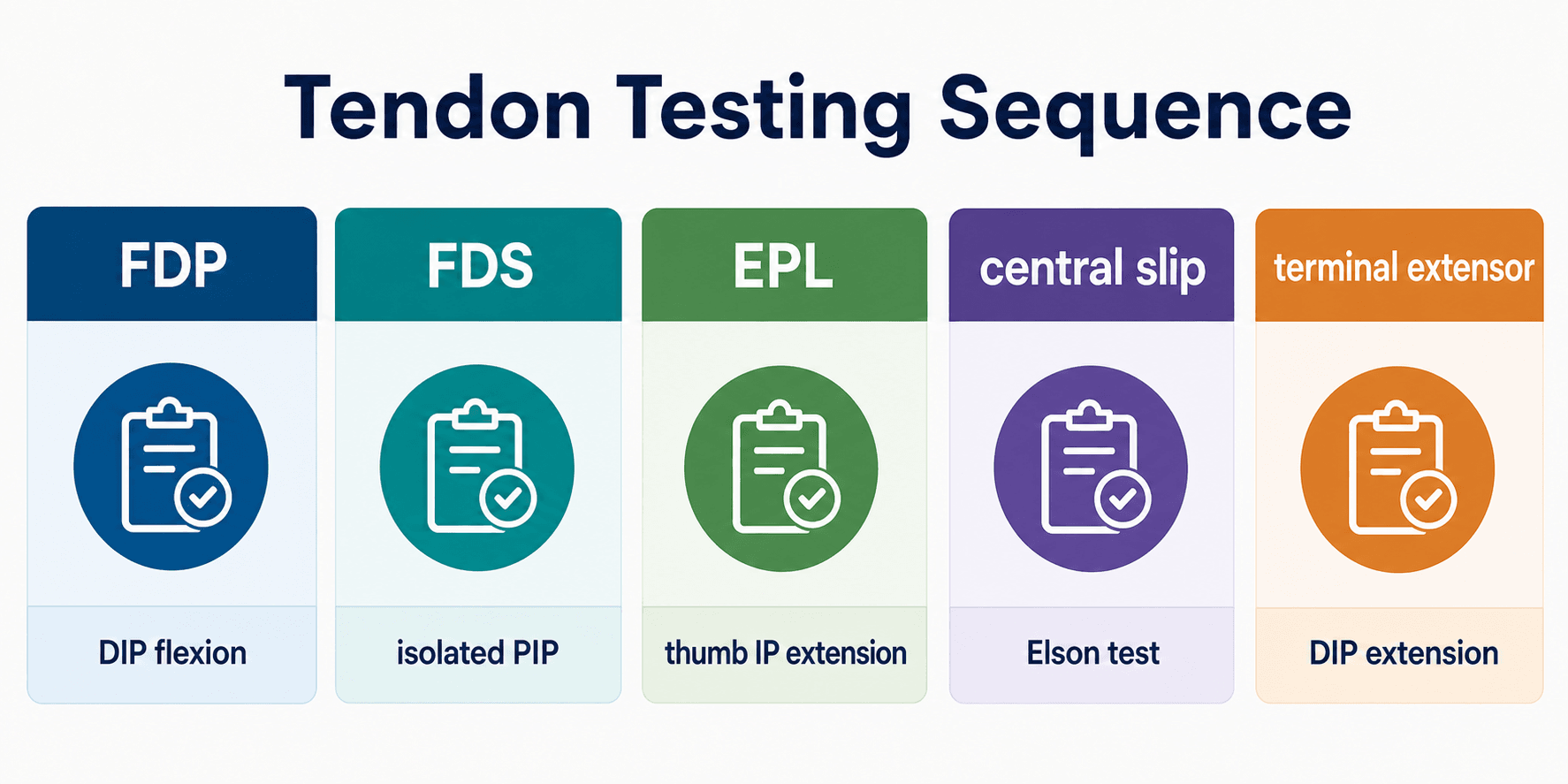 Tendon Testing Sequence

FDP

DIP flexion

FDS

isolated PIP

EPL

thumb IP extension

central slip

Elson test

terminal extensor

DIP extension